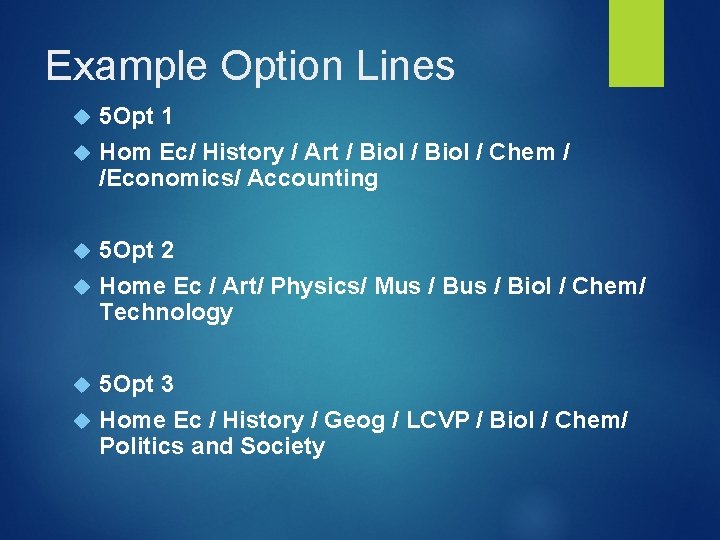 Example Option Lines

5Opt 1

Hom Ec/ History / Art / Biol / Biol / Chem / /Economics/ Accounting

5Opt 2

Home Ec / Art/ Physics/ Mus / Bus / Biol / Chem/ Technology

5Opt 3

Home Ec / History / Geog / LCVP / Biol / Chem/ Politics and Society